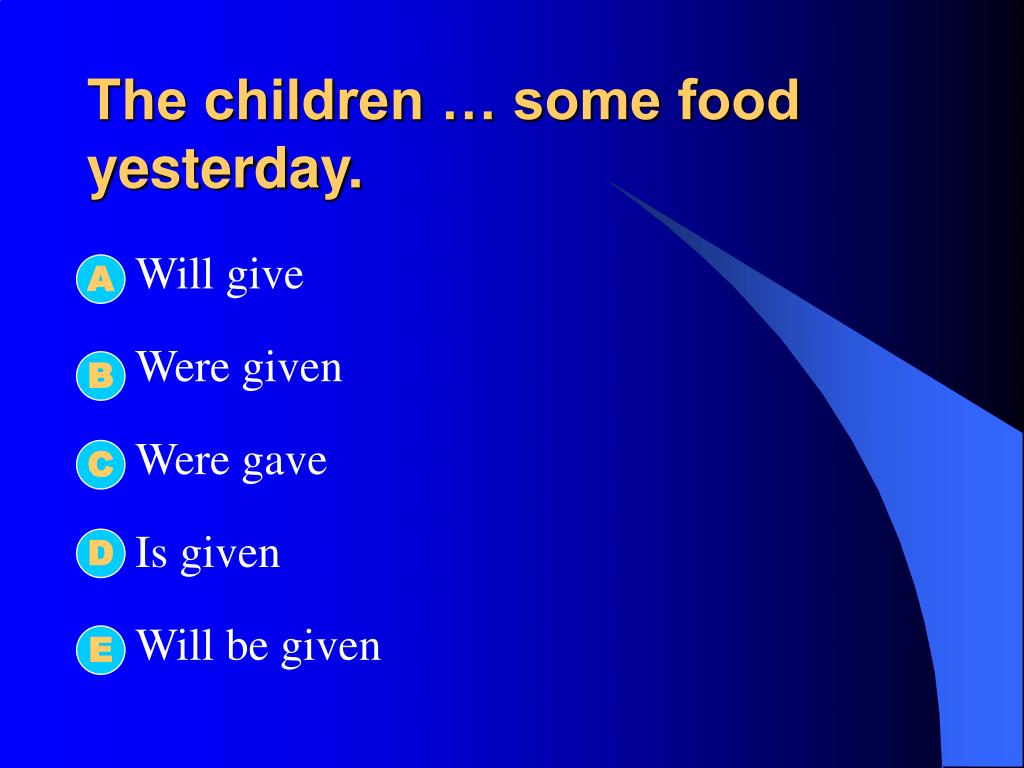 The children … some food yesterday.

A Will give

B Were given

C Were gave

D Is given

E Will be given